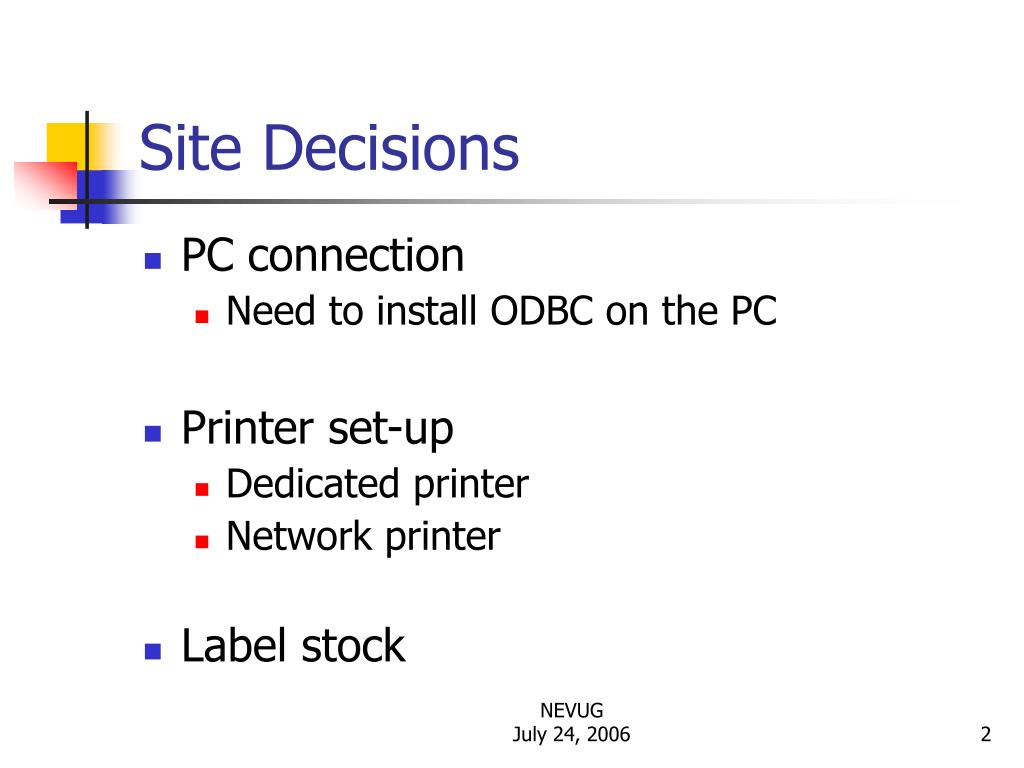 Site Decisions

- PC connection
  - Need to install ODBC on the PC

- Printer set-up
  - Dedicated printer
  - Network printer

- Label stock

NEVUG
July 24, 2006

2